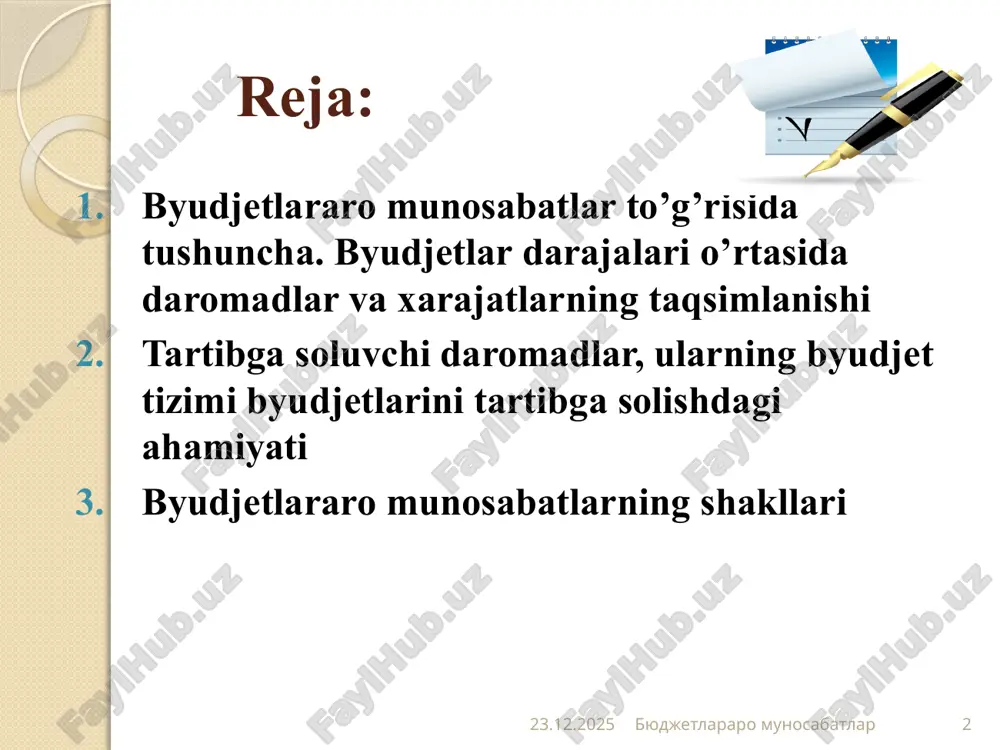 Reja:

1. Byudjetlararo munosabatlar to’g’risida tushuncha. Byudjetlar darajalari o’rtasida daromadlar va xarajatlarning taqsimlanishi
2. Tartibga soluvchi daromadlar, ularning byudjet tizimi byudjetlarini tartibga solishdagi ahamiyati
3. Byudjetlararo munosabatlarning shakllari

FaylHub.uz

23.12.2025 Бюджетлараро муносабатлар 2